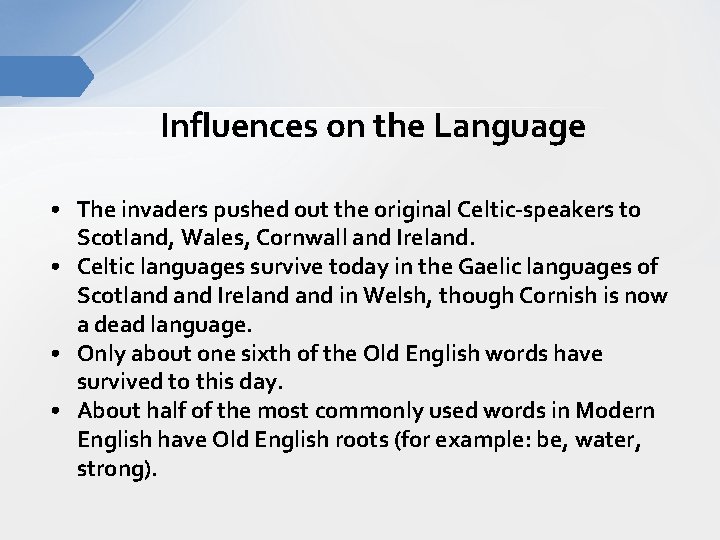 Influences on the Language

• The invaders pushed out the original Celtic-speakers to Scotland, Wales, Cornwall and Ireland.
• Celtic languages survive today in the Gaelic languages of Scotland and Ireland and in Welsh, though Cornish is now a dead language.
• Only about one sixth of the Old English words have survived to this day.
• About half of the most commonly used words in Modern English have Old English roots (for example: be, water, strong).